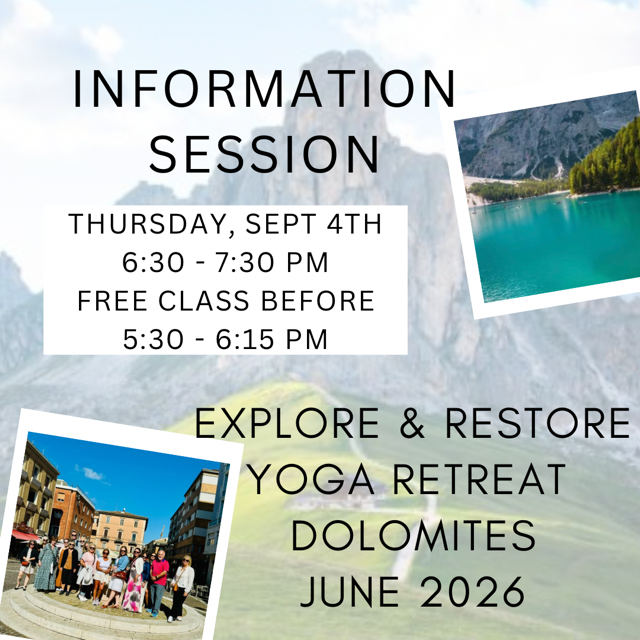 INFORMATION SESSION

THURSDAY, SEPT 4TH
6:30 - 7:30 PM
FREE CLASS BEFORE
5:30 - 6:15 PM

EXPLORE & RESTORE
YOGA RETREAT
DOLOMITES
JUNE 2026